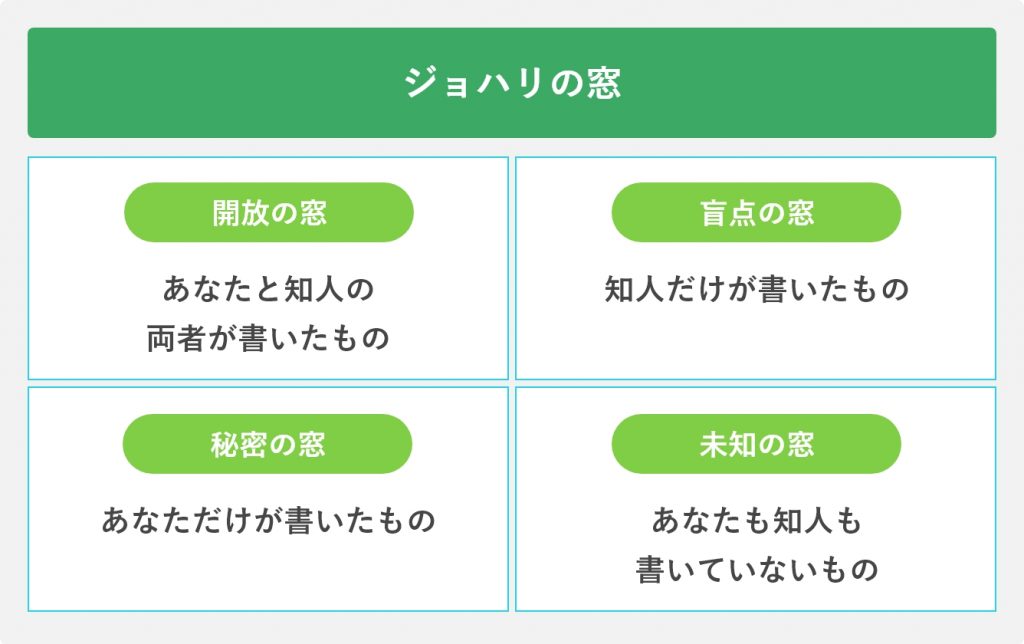 ジョハリの窓

開放の窓

あなたと知人の両者が書いたもの

盲点の窓

知人だけが書いたもの

秘密の窓

あなただけが書いたもの

未知の窓

あなたも知人も書いていないもの